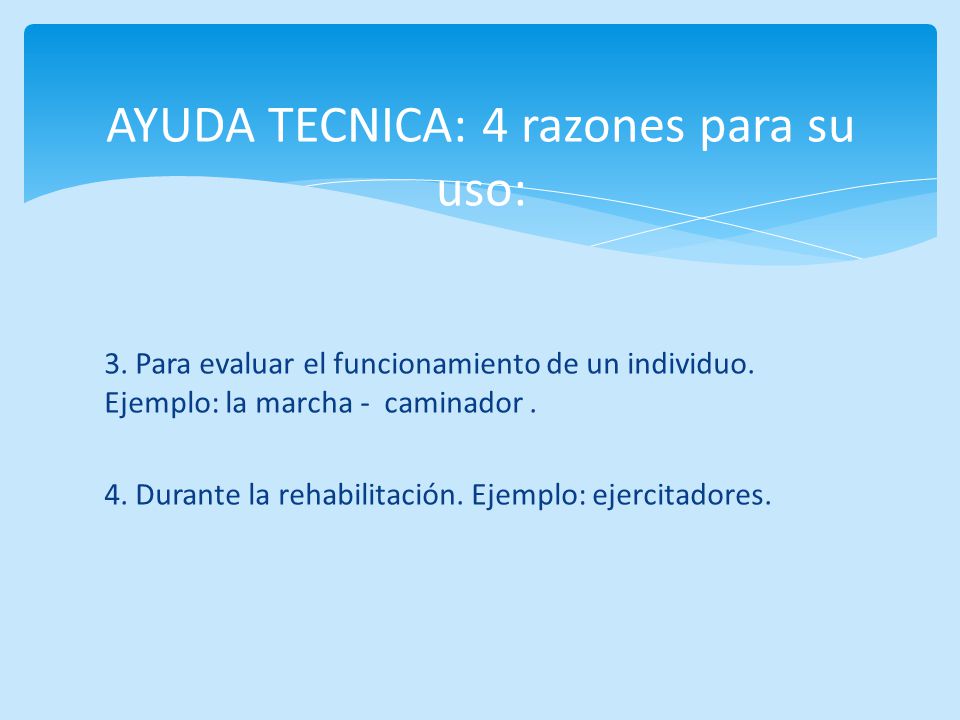 AYUDA TECNICA: 4 razones para su uso:

3. Para evaluar el funcionamiento de un individuo. Ejemplo: la marcha - caminador .

4. Durante la rehabilitación. Ejemplo: ejercitadores.